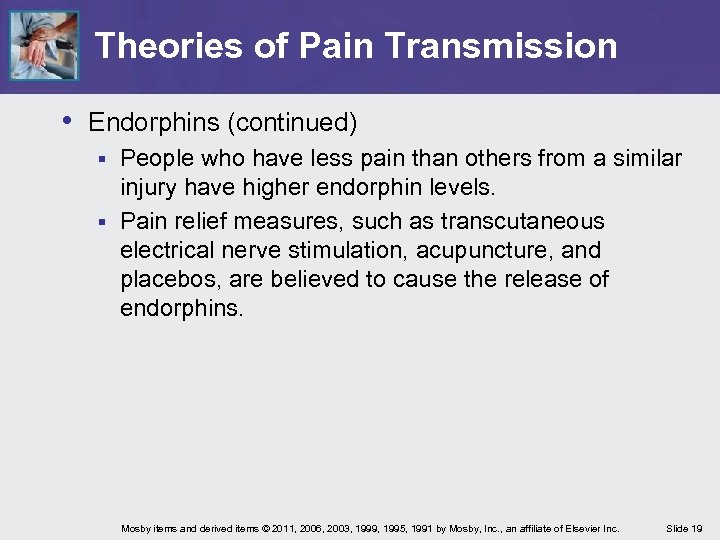 Theories of Pain Transmission

• Endorphins (continued)

▪ People who have less pain than others from a similar injury have higher endorphin levels.

▪ Pain relief measures, such as transcutaneous electrical nerve stimulation, acupuncture, and placebos, are believed to cause the release of endorphins.

Mosby items and derived items © 2011, 2006, 2003, 1999, 1995, 1991 by Mosby, Inc., an affiliate of Elsevier Inc.

Slide 19